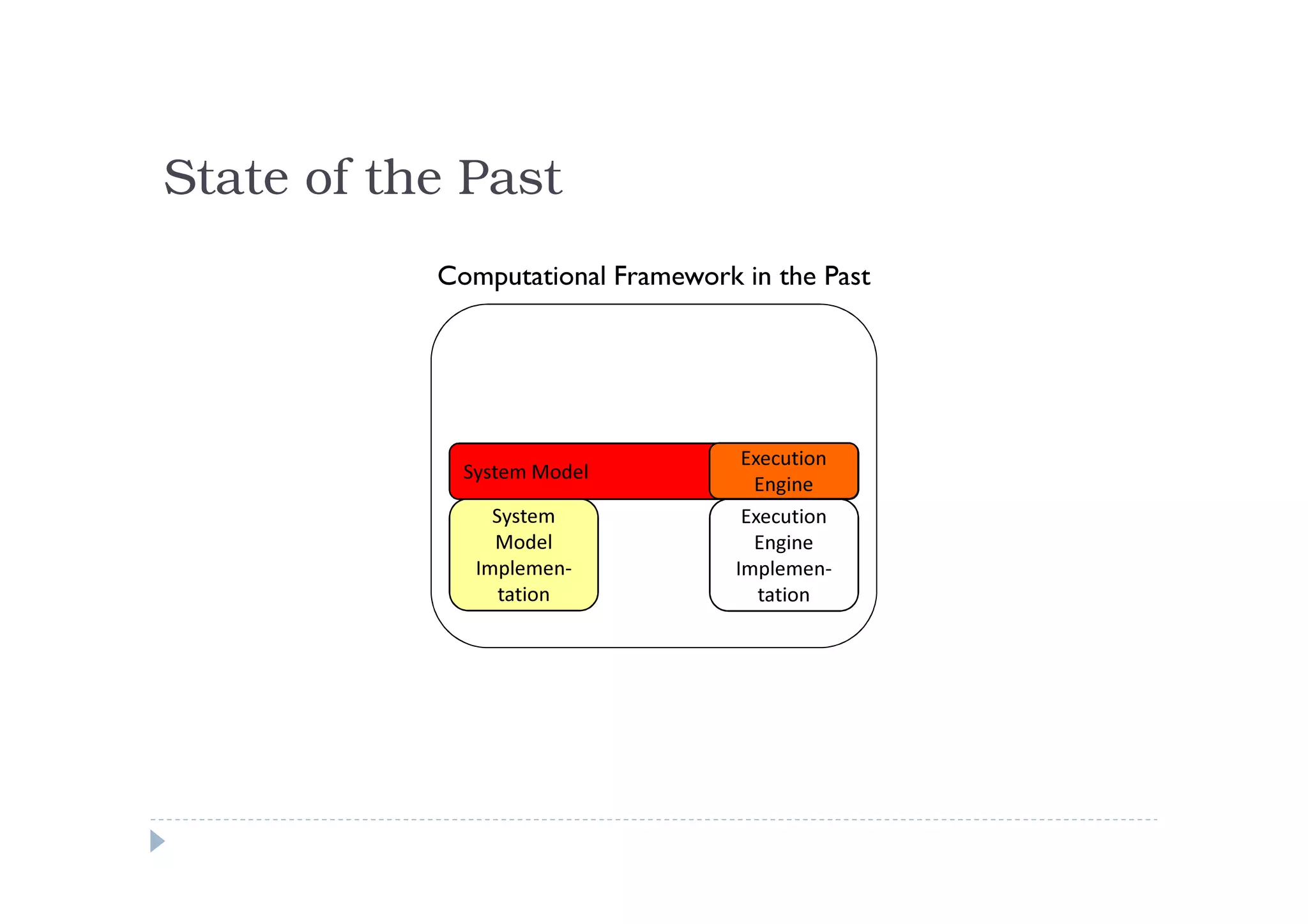 State of the Past

Computational Framework in the Past

System Model

Execution Engine

System Model Implementation

Execution Engine Implementation